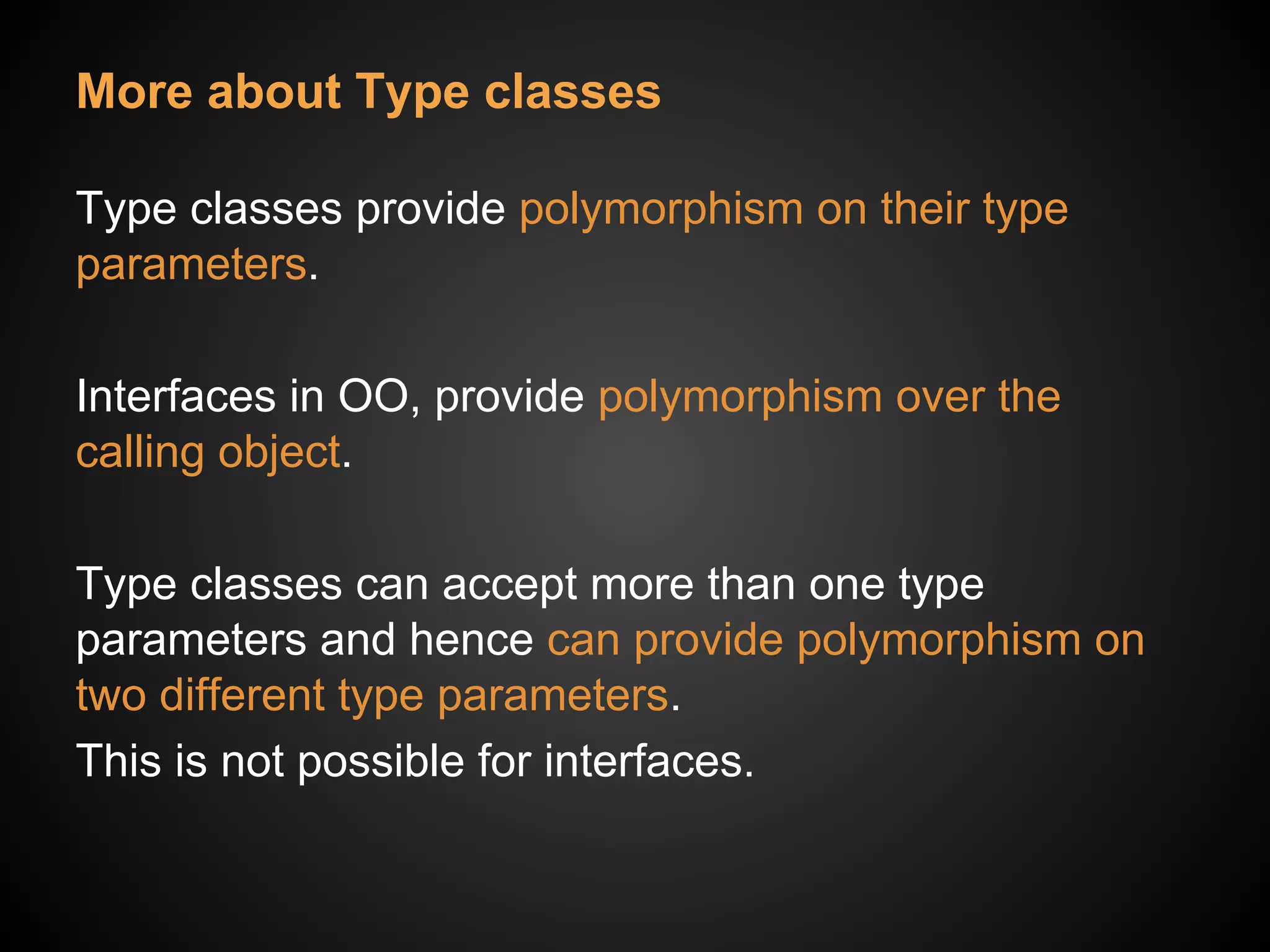 More about Type classes

Type classes provide polymorphism on their type parameters.

Interfaces in OO, provide polymorphism over the calling object.

Type classes can accept more than one type parameters and hence can provide polymorphism on two different type parameters.
This is not possible for interfaces.